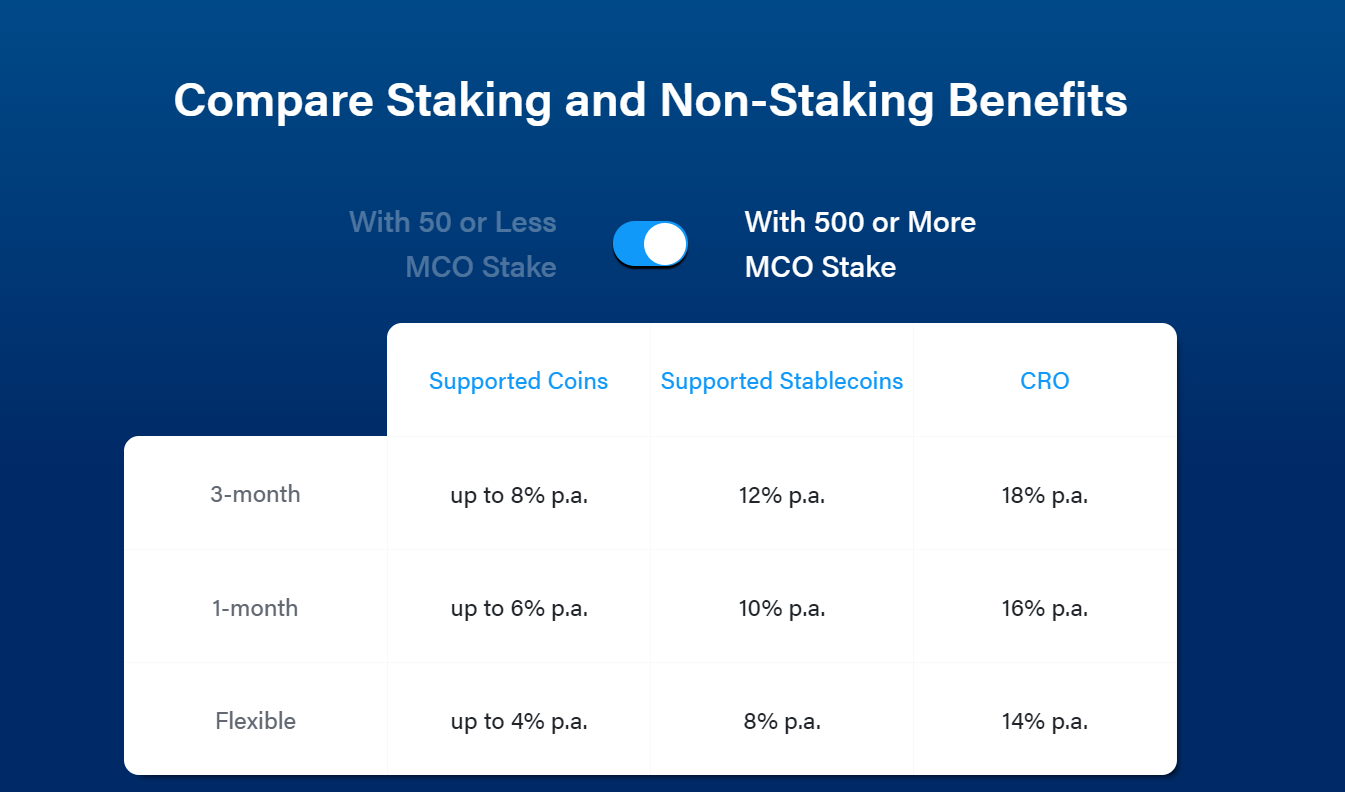 Compare Staking and Non-Staking Benefits

With 50 or Less MCO Stake

With 500 or More MCO Stake

| | Supported Coins | Supported Stablecoins | CRO |
|---|---|---|---|
| 3-month | up to 8% p.a. | 12% p.a. | 18% p.a. |
| 1-month | up to 6% p.a. | 10% p.a. | 16% p.a. |
| Flexible | up to 4% p.a. | 8% p.a. | 14% p.a. |